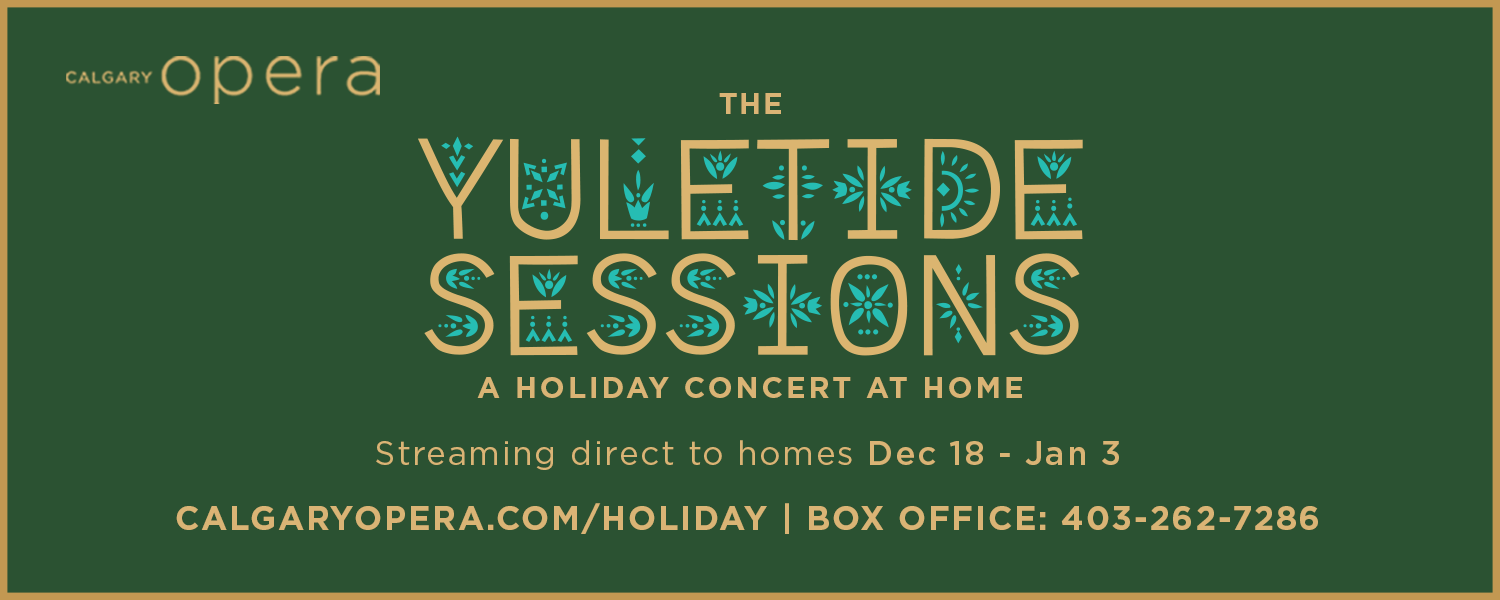 CALGARY opera

THE
YULETIDE
SESSIONS
A HOLIDAY CONCERT AT HOME

Streaming direct to homes Dec 18 - Jan 3

CALGARYOPERA.COM/HOLIDAY | BOX OFFICE: 403-262-7286